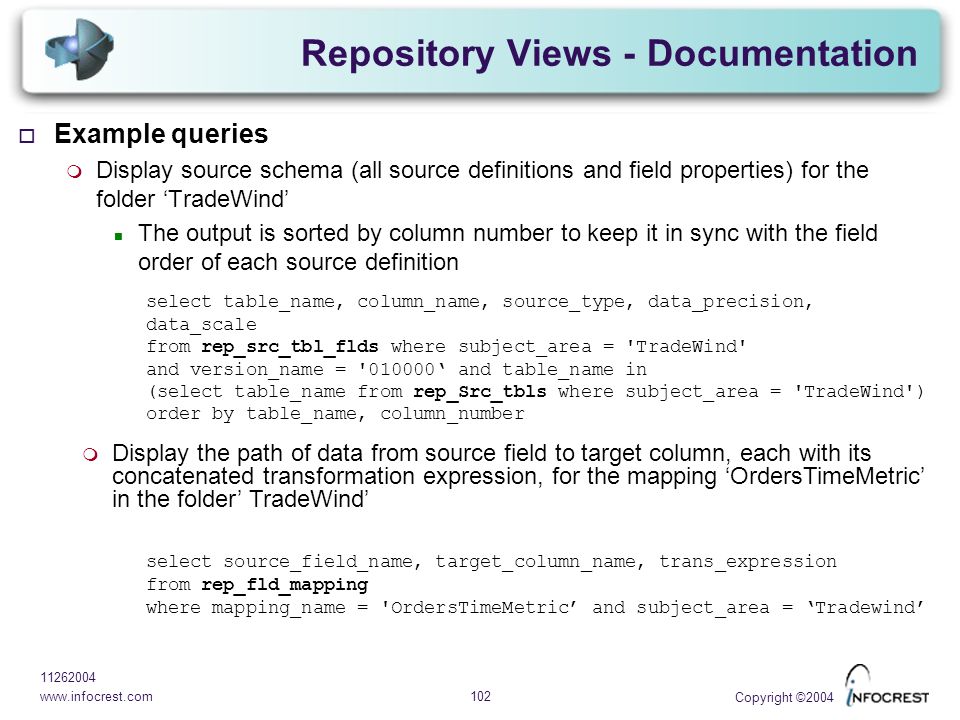 Repository Views - Documentation

Example queries

Display source schema (all source definitions and field properties) for the folder ‘TradeWind’

The output is sorted by column number to keep it in sync with the field order of each source definition

select table_name, column_name, source_type, data_precision, data_scale
from rep_src_tbl_flds where subject_area = 'TradeWind'
and version_name = '010000‘ and table_name in
(select table_name from rep_Src_tbls where subject_area = 'TradeWind')
order by table_name, column_number

Display the path of data from source field to target column, each with its concatenated transformation expression, for the mapping ‘OrdersTimeMetric’ in the folder’ TradeWind’

select source_field_name, target_column_name, trans_expression
from rep_fld_mapping
where mapping_name = 'OrdersTimeMetric’ and subject_area = ‘Tradewind’

11262004
www.infocrest.com
102
Copyright ©2004
INFOCREST